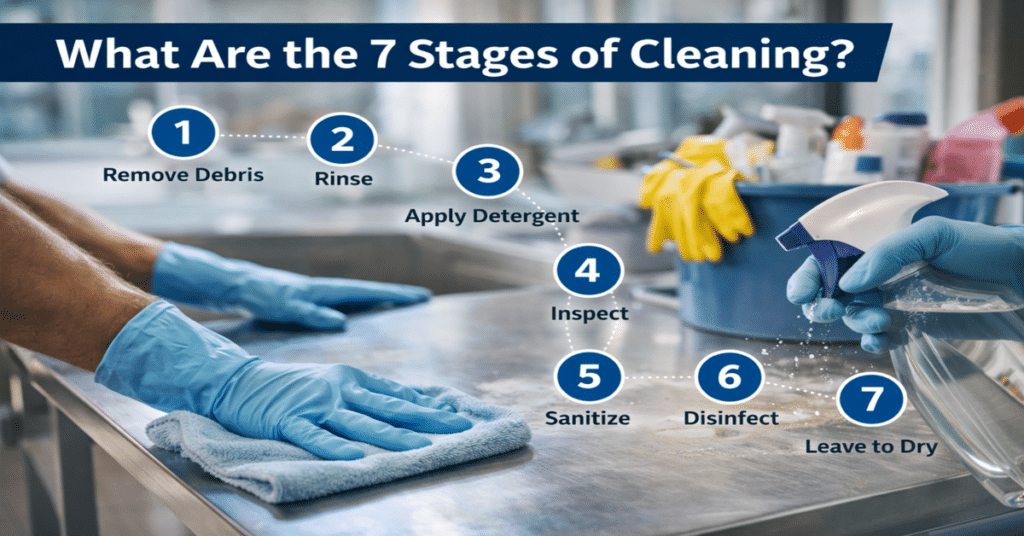 What Are the 7 Stages of Cleaning?

1
Remove Debris

2
Rinse

3
Apply Detergent

4
Inspect

5
Sanitize

6
Disinfect

7
Leave to Dry